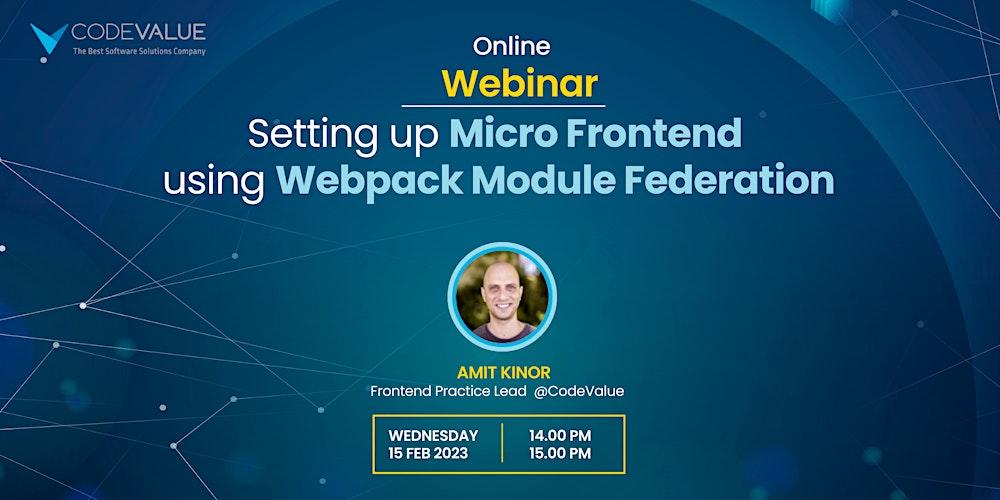 CODEVALUE
The Best Software Solutions Company

Online
Webinar
Setting up Micro Frontend using Webpack Module Federation

AMIT KINOR
Frontend Practice Lead @CodeValue

WEDNESDAY
15 FEB 2023

14.00 PM
15.00 PM